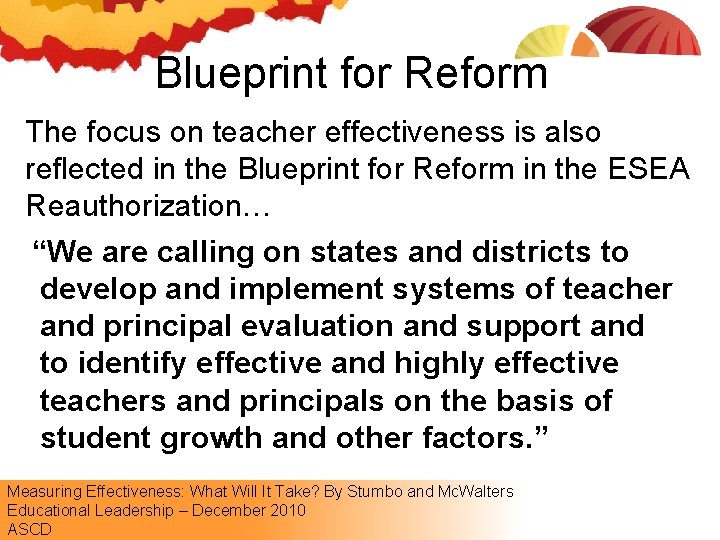 Blueprint for Reform

The focus on teacher effectiveness is also reflected in the Blueprint for Reform in the ESEA Reauthorization…

“We are calling on states and districts to develop and implement systems of teacher and principal evaluation and support and to identify effective and highly effective teachers and principals on the basis of student growth and other factors.”

Measuring Effectiveness: What Will It Take? By Stumbo and McWalters
Educational Leadership – December 2010
ASCD